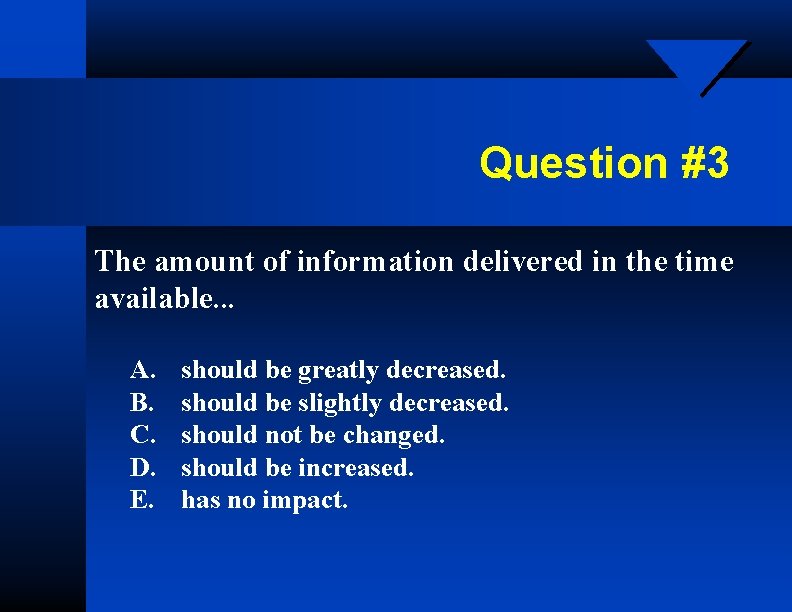 Question #3

The amount of information delivered in the time available...

A. should be greatly decreased.
B. should be slightly decreased.
C. should not be changed.
D. should be increased.
E. has no impact.